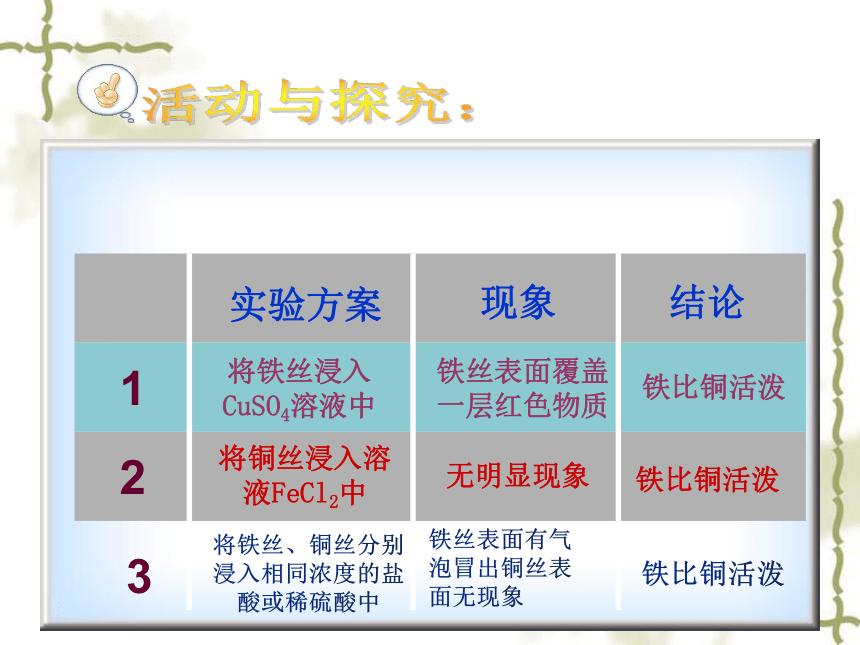 活动与探究：

|  | 实验方案 | 现象 | 结论 |
|---|---|---|---|
| 1 | 将铁丝浸入$CuSO_4$溶液中 | 铁丝表面覆盖一层红色物质 | 铁比铜活泼 |
| 2 | 将铜丝浸入溶液$FeCl_2$中 | 无明显现象 | 铁比铜活泼 |
| 3 | 将铁丝、铜丝分别浸入相同浓度的盐酸或稀硫酸中 | 铁丝表面有气泡冒出铜丝表面无现象 | 铁比铜活泼 |